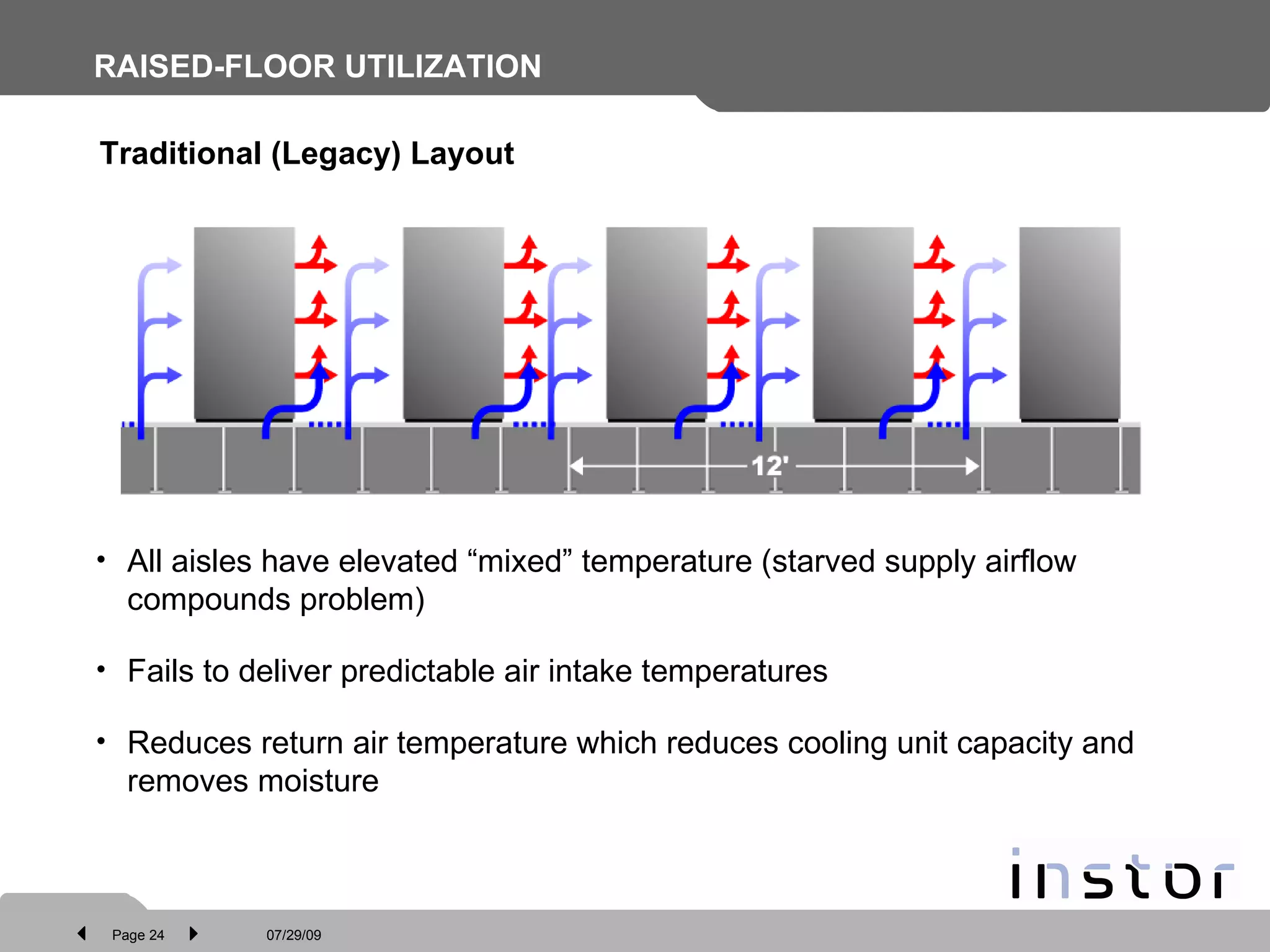 RAISED-FLOOR UTILIZATION

Traditional (Legacy) Layout

12'

• All aisles have elevated “mixed” temperature (starved supply airflow compounds problem)

• Fails to deliver predictable air intake temperatures

• Reduces return air temperature which reduces cooling unit capacity and removes moisture

instor

Page 24

07/29/09